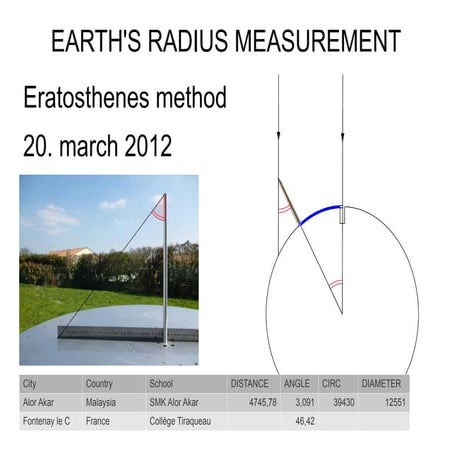 EARTH'S RADIUS MEASUREMENT

Eratosthenes method

20. march 2012

| City | Country | School | DISTANCE | ANGLE | CIRC | DIAMETER |
|---|---|---|---|---|---|---|
| Alor Akar | Malaysia | SMK Alor Akar | 4745,78 | 3,091 | 39430 | 12551 |
| Fontenay le C | France | Collège Tiraqueau | | 46,42 | | |